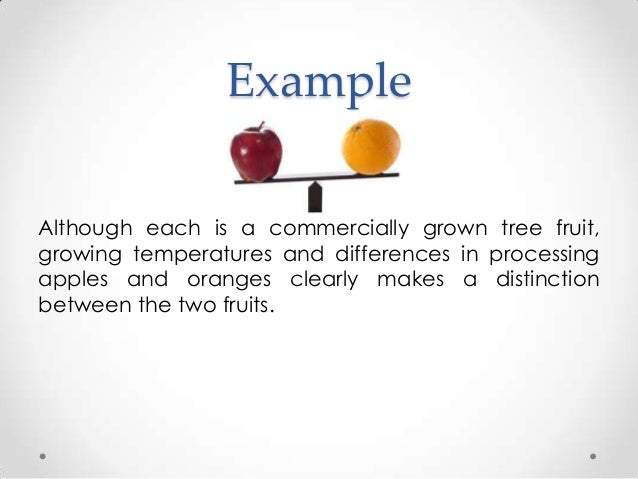 Example

Although each is a commercially grown tree fruit, growing temperatures and differences in processing apples and oranges clearly makes a distinction between the two fruits.